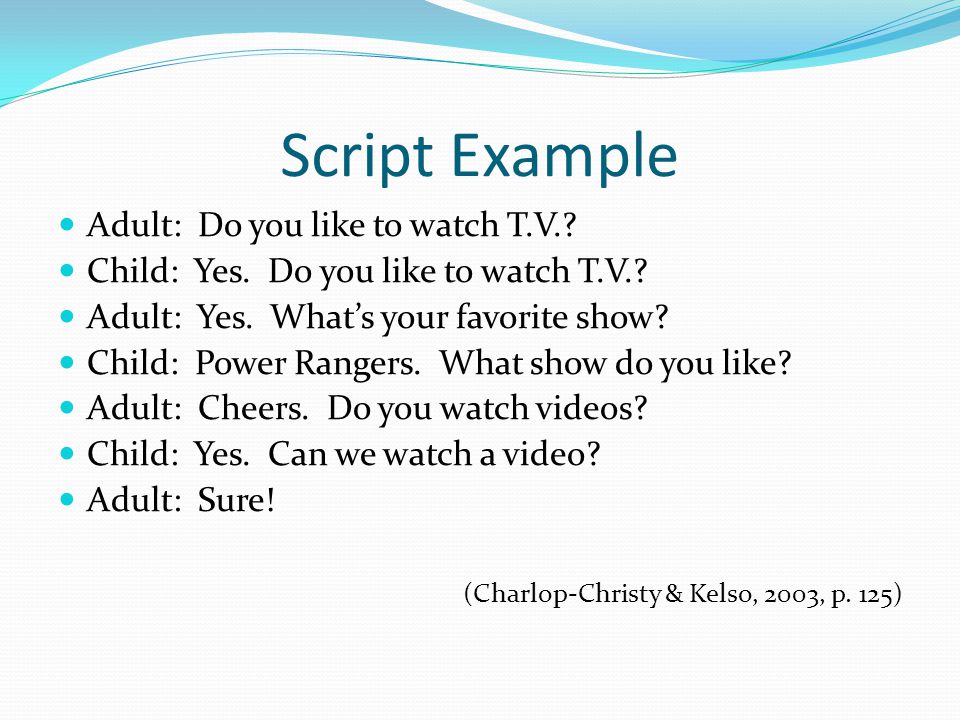 Script Example

- Adult: Do you like to watch T.V.?
- Child: Yes. Do you like to watch T.V.?
- Adult: Yes. What's your favorite show?
- Child: Power Rangers. What show do you like?
- Adult: Cheers. Do you watch videos?
- Child: Yes. Can we watch a video?
- Adult: Sure!

(Charlop-Christy & Kelso, 2003, p. 125)